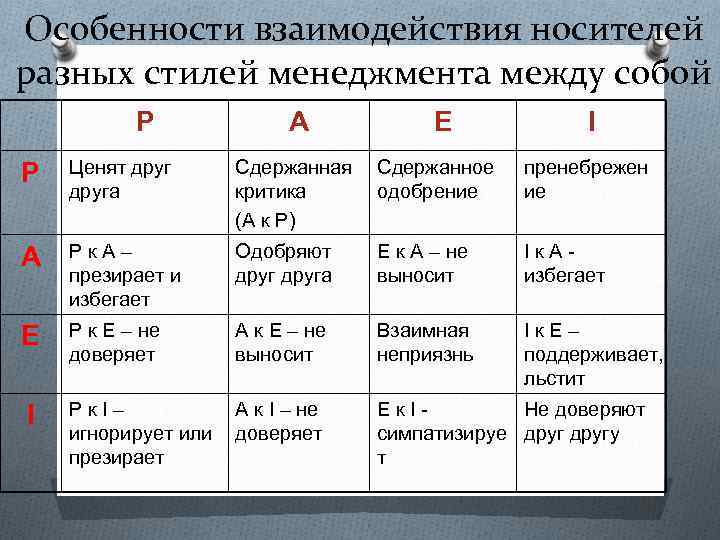 Особенности взаимодействия носителей разных стилей менеджмента между собой

| | P | A | E | I |
|---|---|---|---|---|
| P | Ценят друг друга | Сдержанная критика (А к Р) | Сдержанное одобрение | пренебрежение |
| A | Р к А – презирает и избегает | Одобряют друг друга | Е к А – не выносит | I к А - избегает |
| E | Р к Е – не доверяет | А к Е – не выносит | Взаимная неприязнь | I к Е – поддерживает, льстит |
| I | Р к I – игнорирует или презирает | А к I – не доверяет | Е к I - симпатизирует | Не доверяют друг другу |